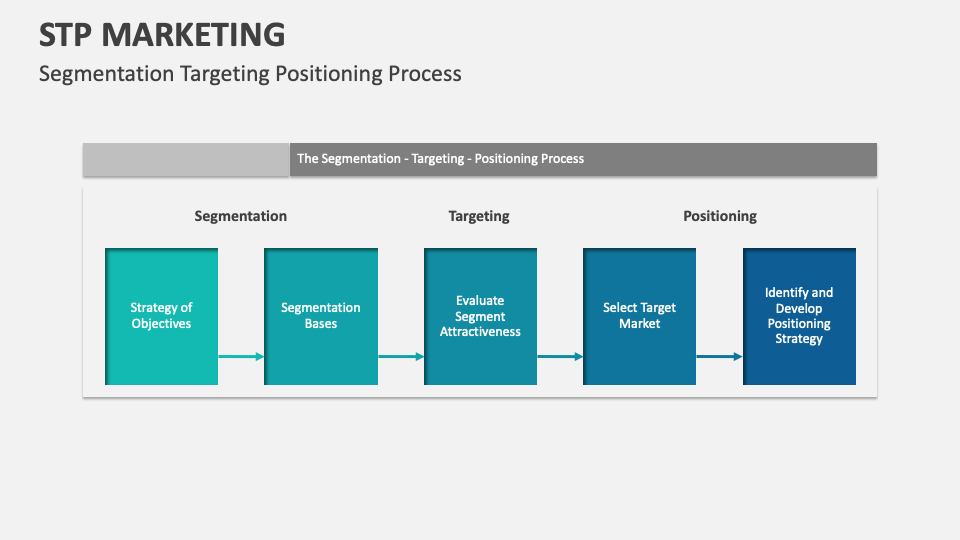 STP MARKETING

Segmentation Targeting Positioning Process

The Segmentation - Targeting - Positioning Process

Segmentation

Targeting

Positioning

Strategy of Objectives

Segmentation Bases

Evaluate Segment Attractiveness

Select Target Market

Identify and Develop Positioning Strategy